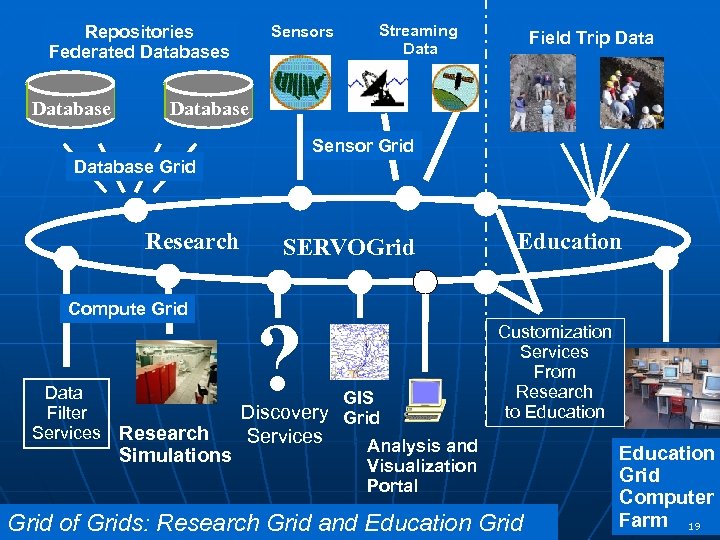 Repositories
Federated Databases

Sensors

Streaming Data

Field Trip Data

Database

Database

Sensor Grid

Database Grid

Research

SERVOGrid

Education

Compute Grid

?

Customization Services From Research to Education

Data Filter Services

Research Simulations

Discovery Services

GIS Grid

Analysis and Visualization Portal

Education Grid Computer Farm

Grid of Grids: Research Grid and Education Grid

19